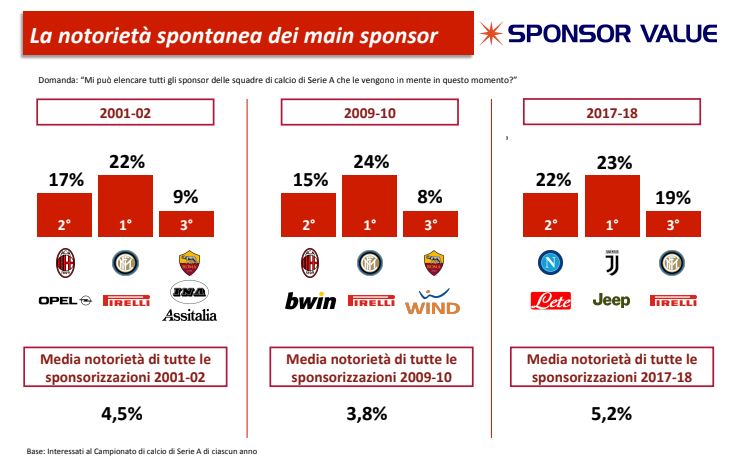 La notorietà spontanea dei main sponsor

SPONSOR VALUE

Domanda: "Mi può elencare tutti gli sponsor delle squadre di calcio di Serie A che le vengono in mente in questo momento?"

2001-02

17%
2°
22%
1°
9%
3°

OPEL
PIRELLI
INA Assitalia

Media notorietà di tutte le sponsorizzazioni 2001-02

4,5%

2009-10

15%
2°
24%
1°
8%
3°

bwin
PIRELLI
WIND

Media notorietà di tutte le sponsorizzazioni 2009-10

3,8%

2017-18

22%
2°
23%
1°
19%
3°

Lete
Jeep
PIRELLI

Media notorietà di tutte le sponsorizzazioni 2017-18

5,2%

Base: Interessati al Campionato di calcio di Serie A di ciascun anno